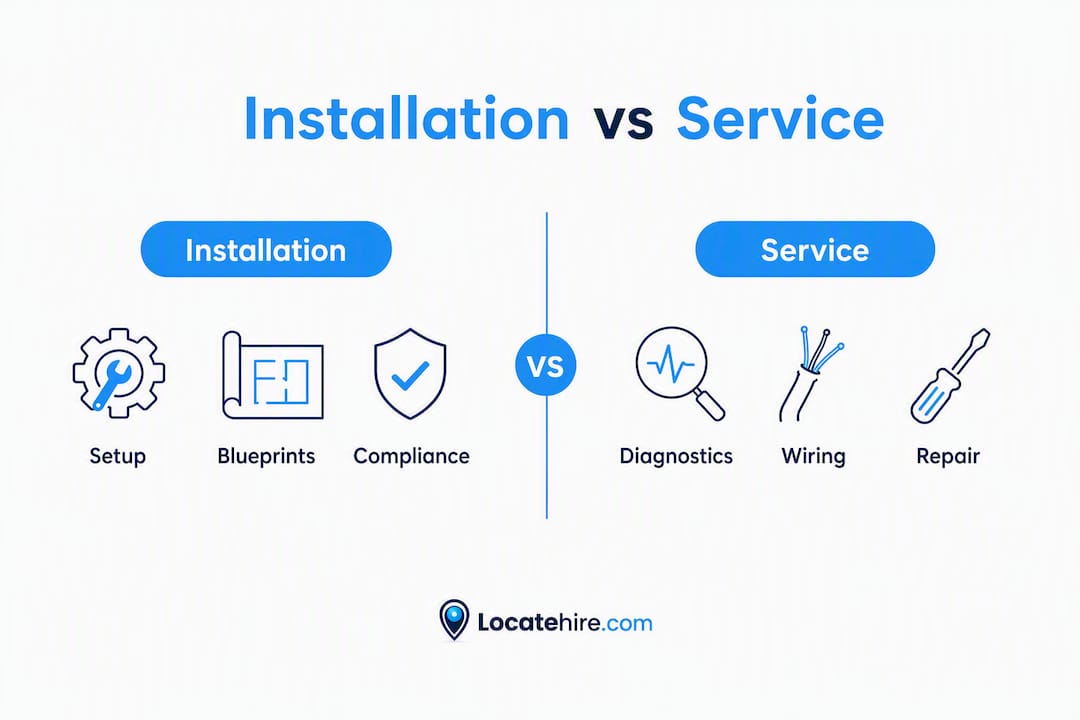 Installation vs Service

Installation

Setup

Blueprints

Compliance

VS

Service

Diagnostics

Wiring

Repair

Locatehire.com